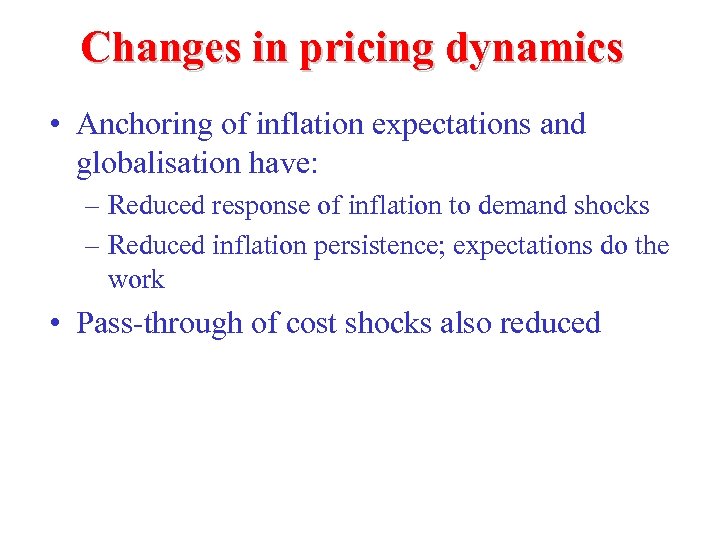 Changes in pricing dynamics

• Anchoring of inflation expectations and globalisation have:
– Reduced response of inflation to demand shocks
– Reduced inflation persistence; expectations do the work

• Pass-through of cost shocks also reduced